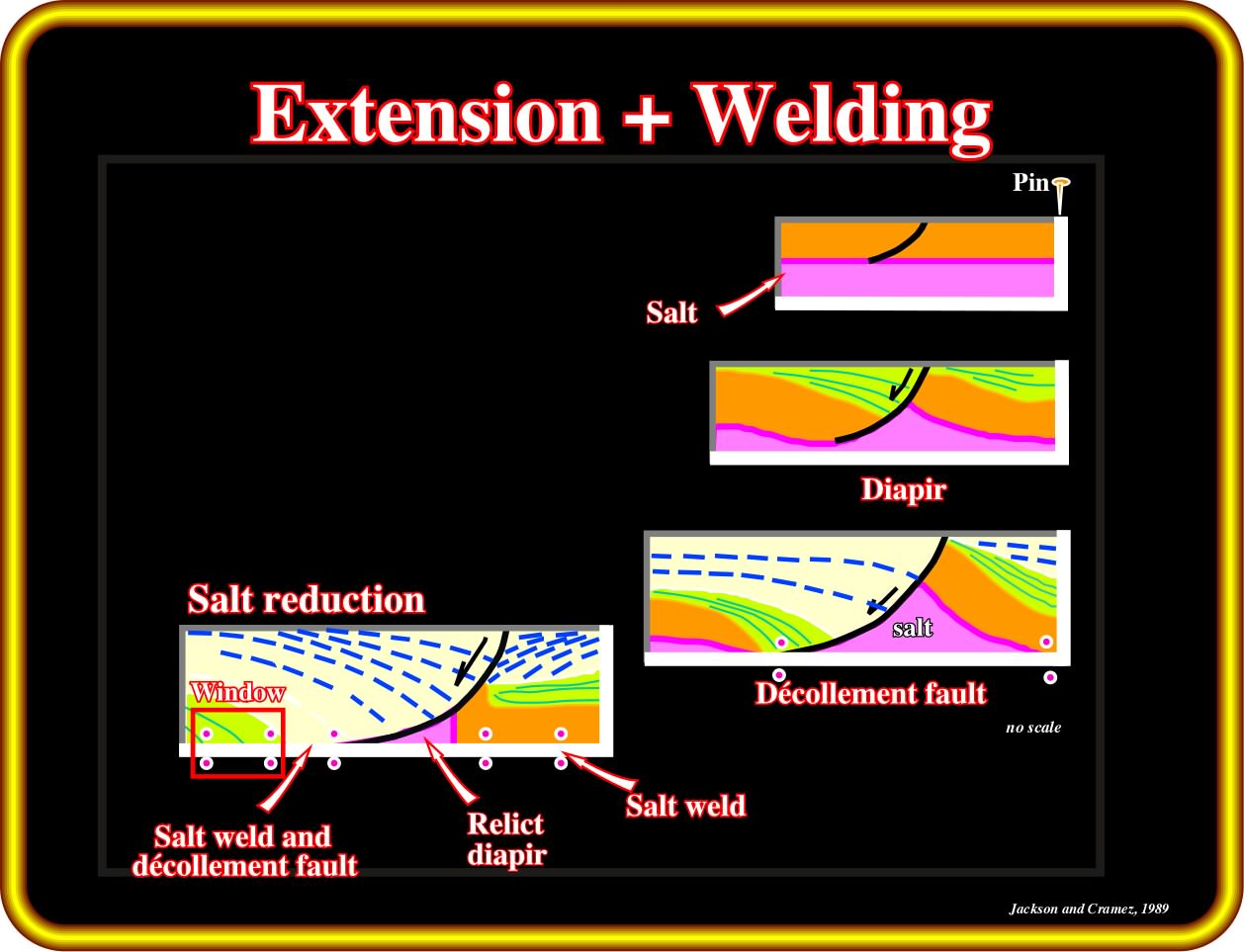 Extension + Welding

Pin

Salt

Diapir

salt

Décollement fault

no scale

Salt reduction

Window

Salt weld and décollement fault

Relict diapir

Salt weld

Jackson and Cramez, 1989